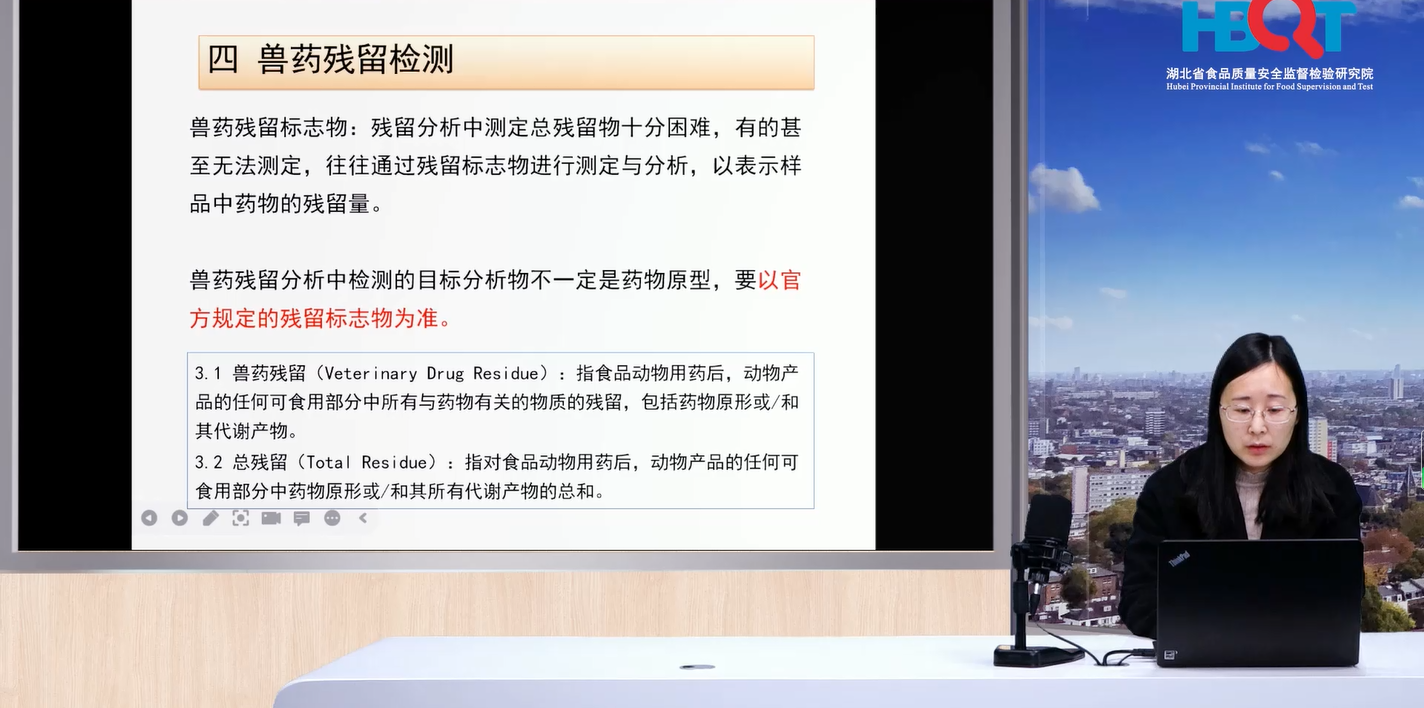 四 兽药残留检测

兽药残留标志物：残留分析中测定总残留物十分困难，有的甚至无法测定，往往通过残留标志物进行测定与分析，以表示样品中药物的残留量。

兽药残留分析中检测的目标分析物不一定是药物原型，要以官方规定的残留标志物为准。

3.1 兽药残留（Veterinary Drug Residue）：指食品动物用药后，动物产品的任何可食用部分中所有与药物有关的物质的残留，包括药物原形或/和其代谢产物。
3.2 总残留（Total Residue）：指对食品动物用药后，动物产品的任何可食用部分中药物原形或/和其所有代谢产物的总和。

HBQT
湖北省食品质量安全监督检验研究院
Hubei Provincial Institute for Food Supervision and Test

ThinkPad